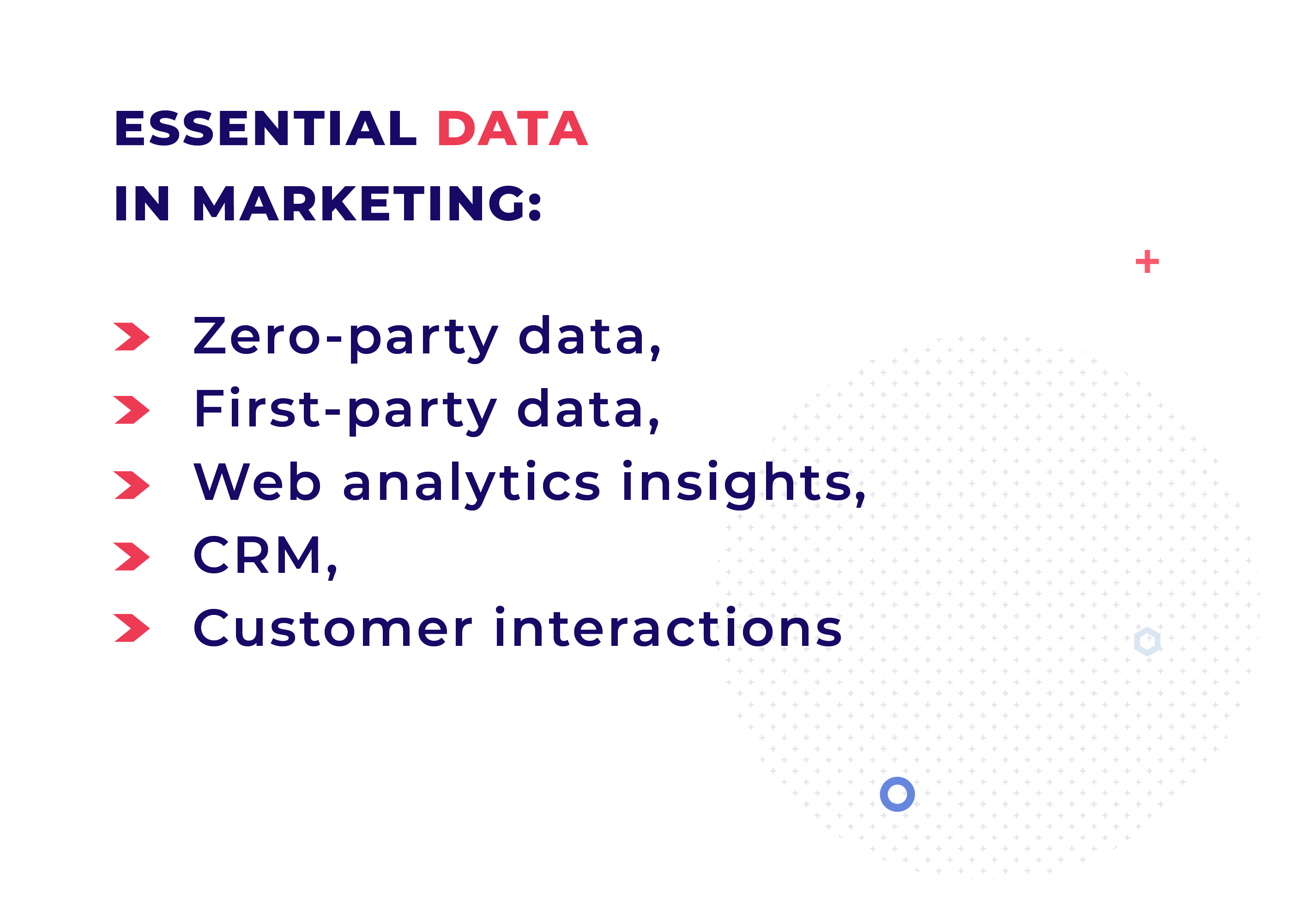 ESSENTIAL DATA IN MARKETING:

Zero-party data,
First-party data,
Web analytics insights,
CRM,
Customer interactions